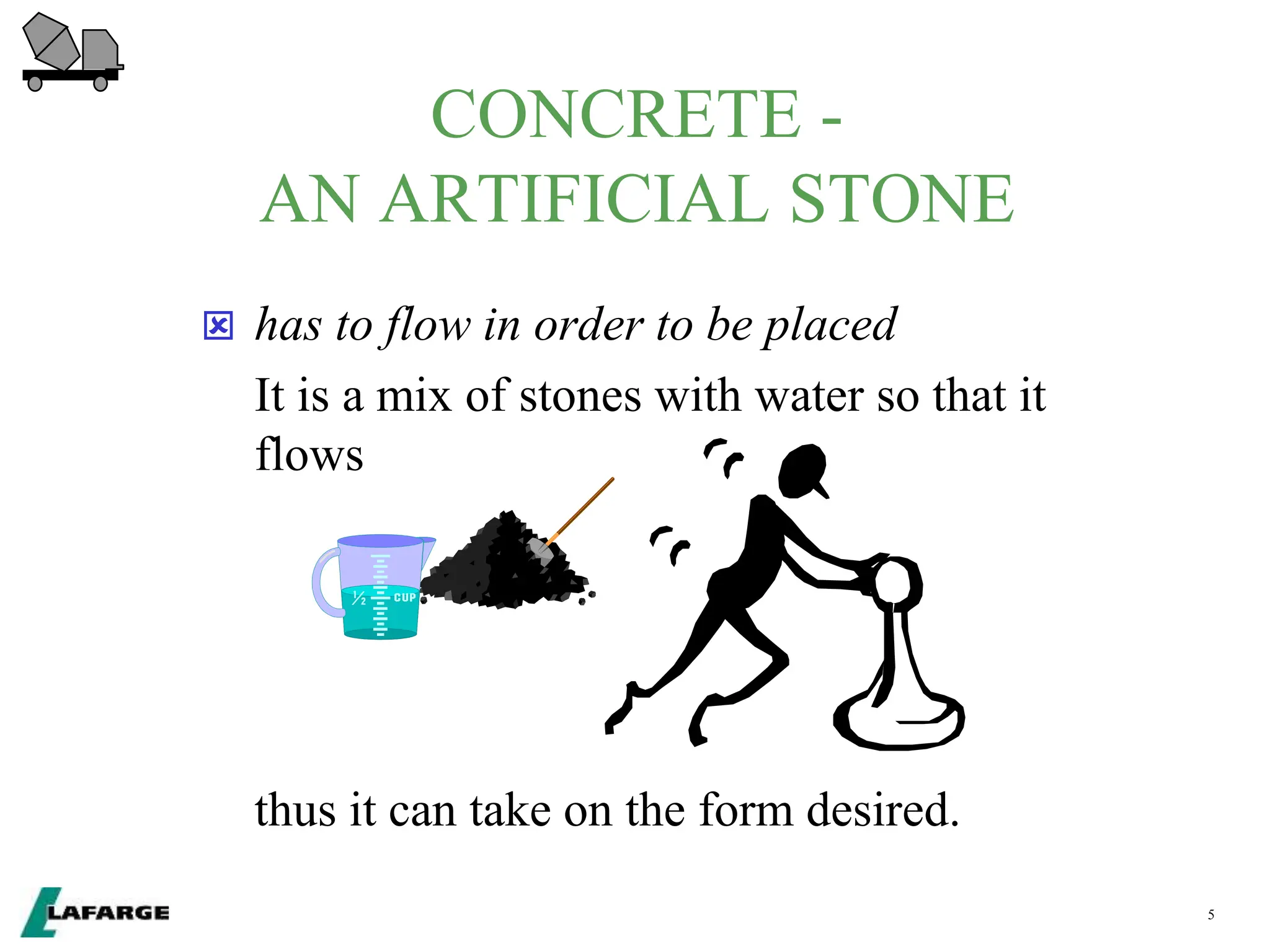 CONCRETE -
AN ARTIFICIAL STONE

has to flow in order to be placed

It is a mix of stones with water so that it flows

½ CUP

thus it can take on the form desired.

LAFARGE

5